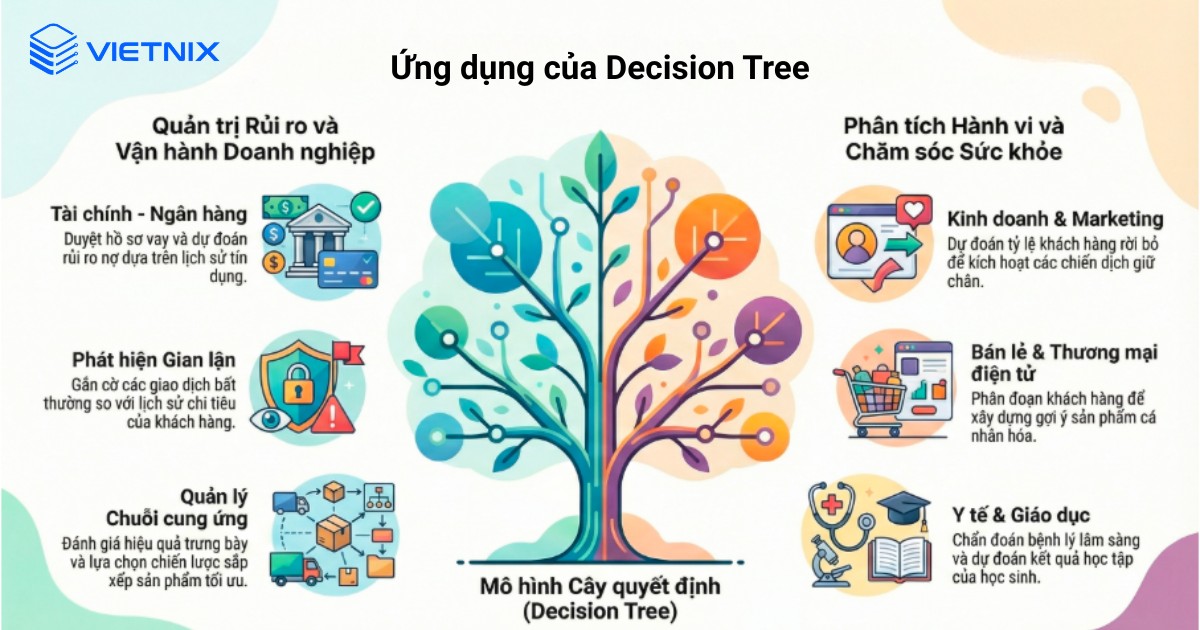 VIETNIX

Ứng dụng của Decision Tree

Quản trị Rủi ro và Vận hành Doanh nghiệp

Tài chính - Ngân hàng
Duyệt hồ sơ vay và dự đoán rủi ro nợ dựa trên lịch sử tín dụng.

Phát hiện Gian lận
Gắn cờ các giao dịch bất thường so với lịch sử chi tiêu của khách hàng.

Quản lý Chuỗi cung ứng
Đánh giá hiệu quả trưng bày và lựa chọn chiến lược sắp xếp sản phẩm tối ưu.

Mô hình Cây quyết định (Decision Tree)

Phân tích Hành vi và Chăm sóc Sức khỏe

Kinh doanh & Marketing
Dự đoán tỷ lệ khách hàng rời bỏ để kích hoạt các chiến dịch giữ chân.

Bán lẻ & Thương mại điện tử
Phân đoạn khách hàng để xây dựng gợi ý sản phẩm cá nhân hóa.

Y tế & Giáo dục
Chẩn đoán bệnh lý lâm sàng và dự đoán kết quả học tập của học sinh.